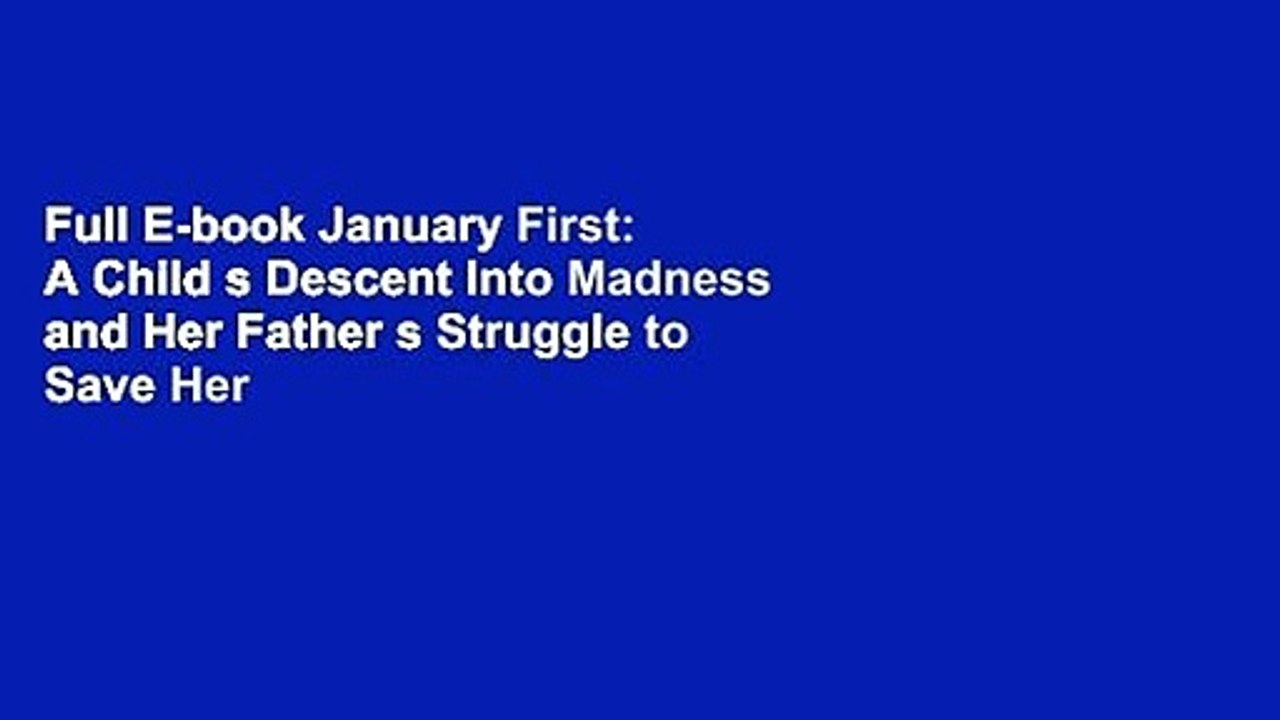 Full E-book January First: A Child s Descent Into Madness and Her Father s Struggle to Save Her